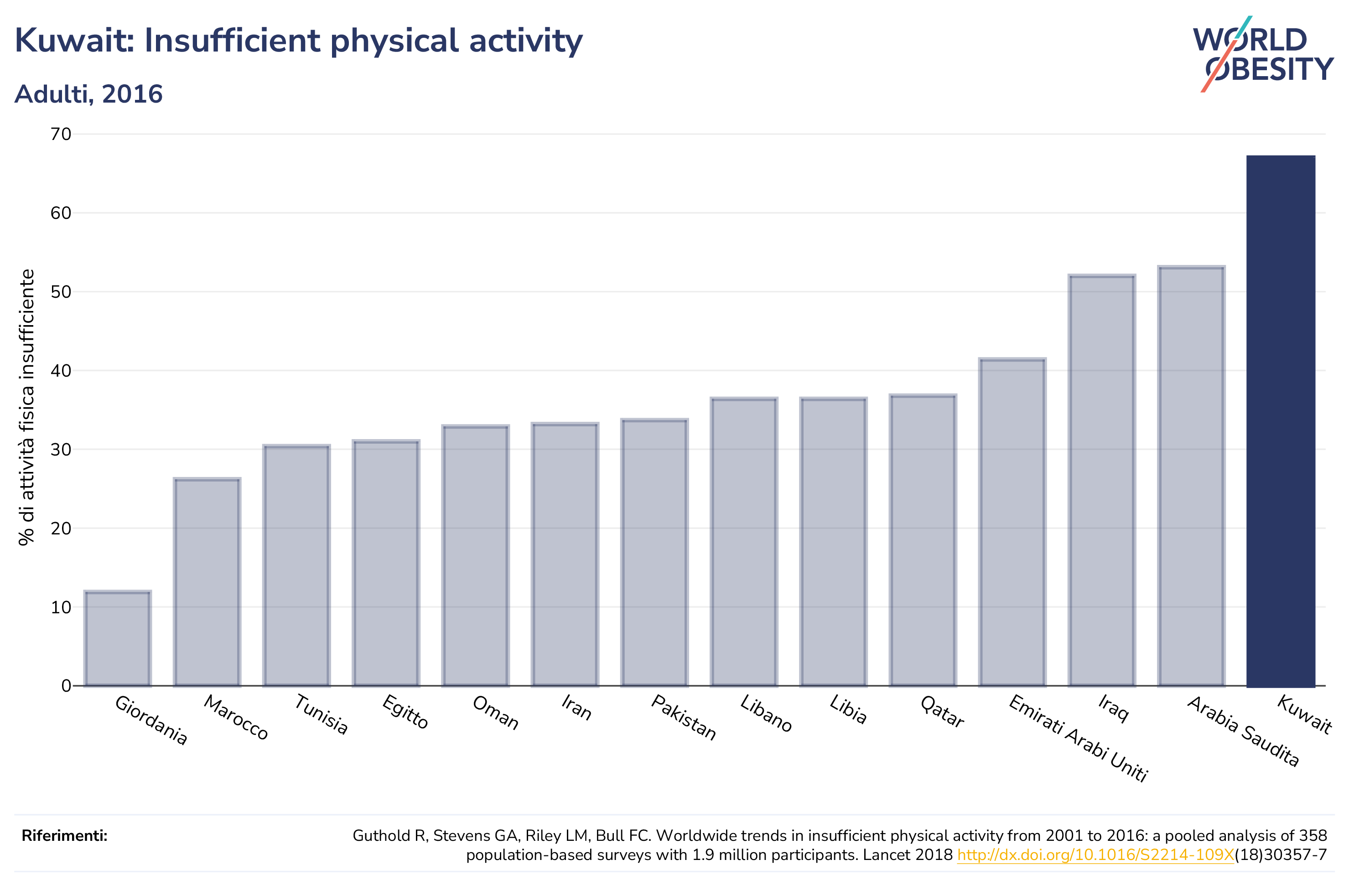 Kuwait: Insufficient physical activity

Adulti, 2016

WORLD OBESITY

% di attività fisica insufficiente

70
60
50
40
30
20
10
0

Giordania
Marocco
Tunisia
Egitto
Oman
Iran
Pakistan
Libano
Libia
Qatar
Emirati Arabi Uniti
Iraq
Arabia Saudita
Kuwait

Riferimenti:

Guthold R, Stevens GA, Riley LM, Bull FC. Worldwide trends in insufficient physical activity from 2001 to 2016: a pooled analysis of 358 population-based surveys with 1.9 million participants. Lancet 2018 http://dx.doi.org/10.1016/S2214-109X(18)30357-7